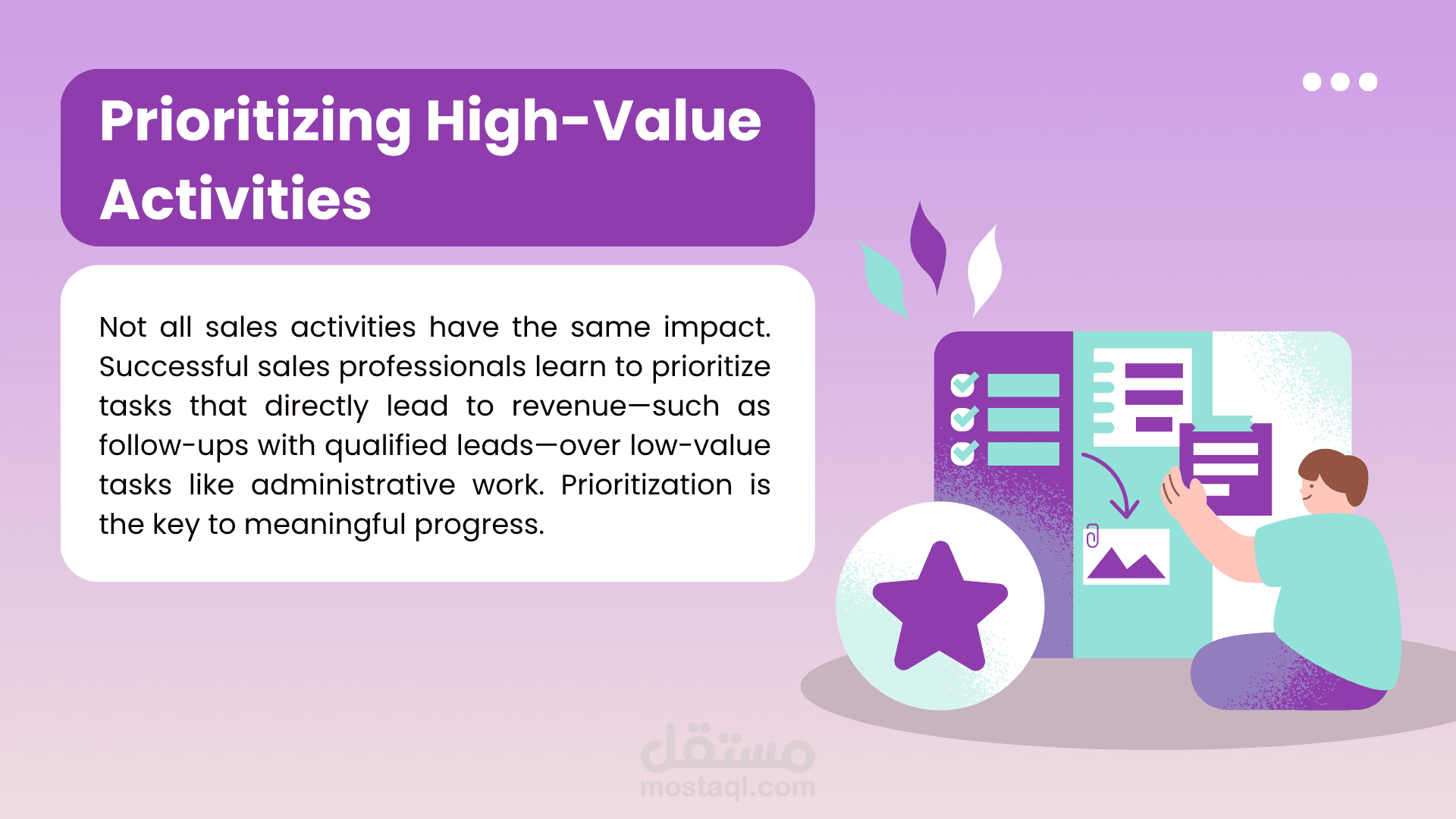 Prioritizing High-Value Activities

Not all sales activities have the same impact. Successful sales professionals learn to prioritize tasks that directly lead to revenue—such as follow-ups with qualified leads—over low-value tasks like administrative work. Prioritization is the key to meaningful progress.

مستقل
mostaql.com